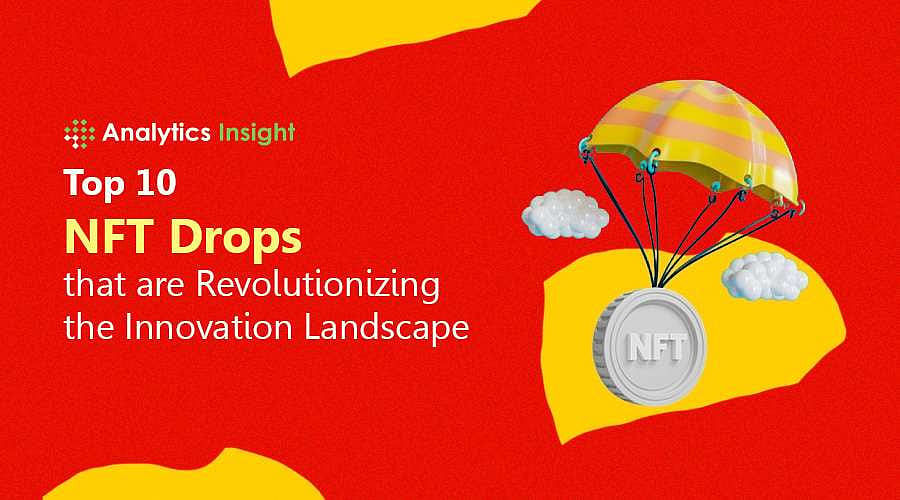 Analytics Insight

Top 10
NFT Drops
that are Revolutionizing the Innovation Landscape

NFT